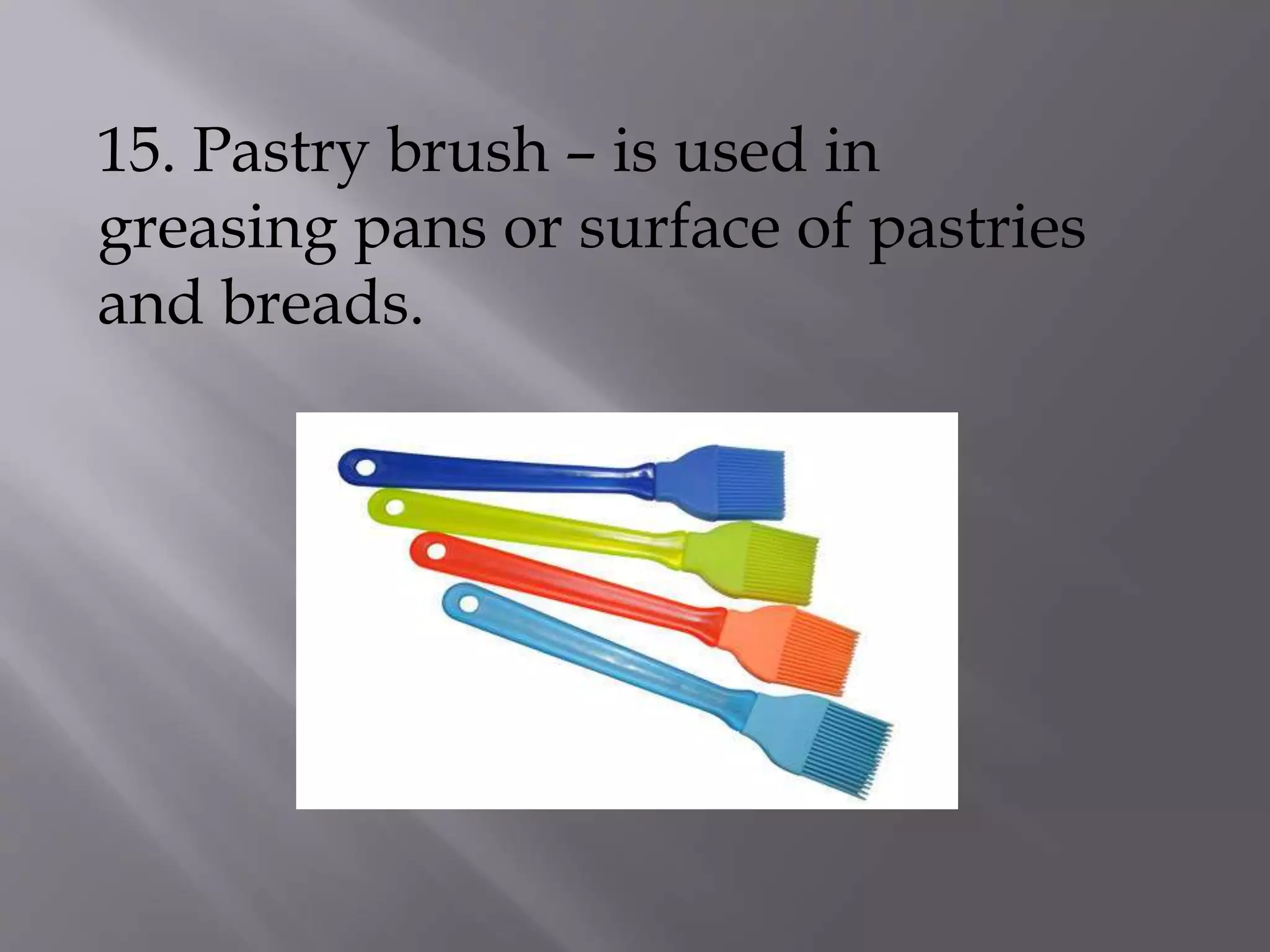 15. Pastry brush – is used in greasing pans or surface of pastries and breads.